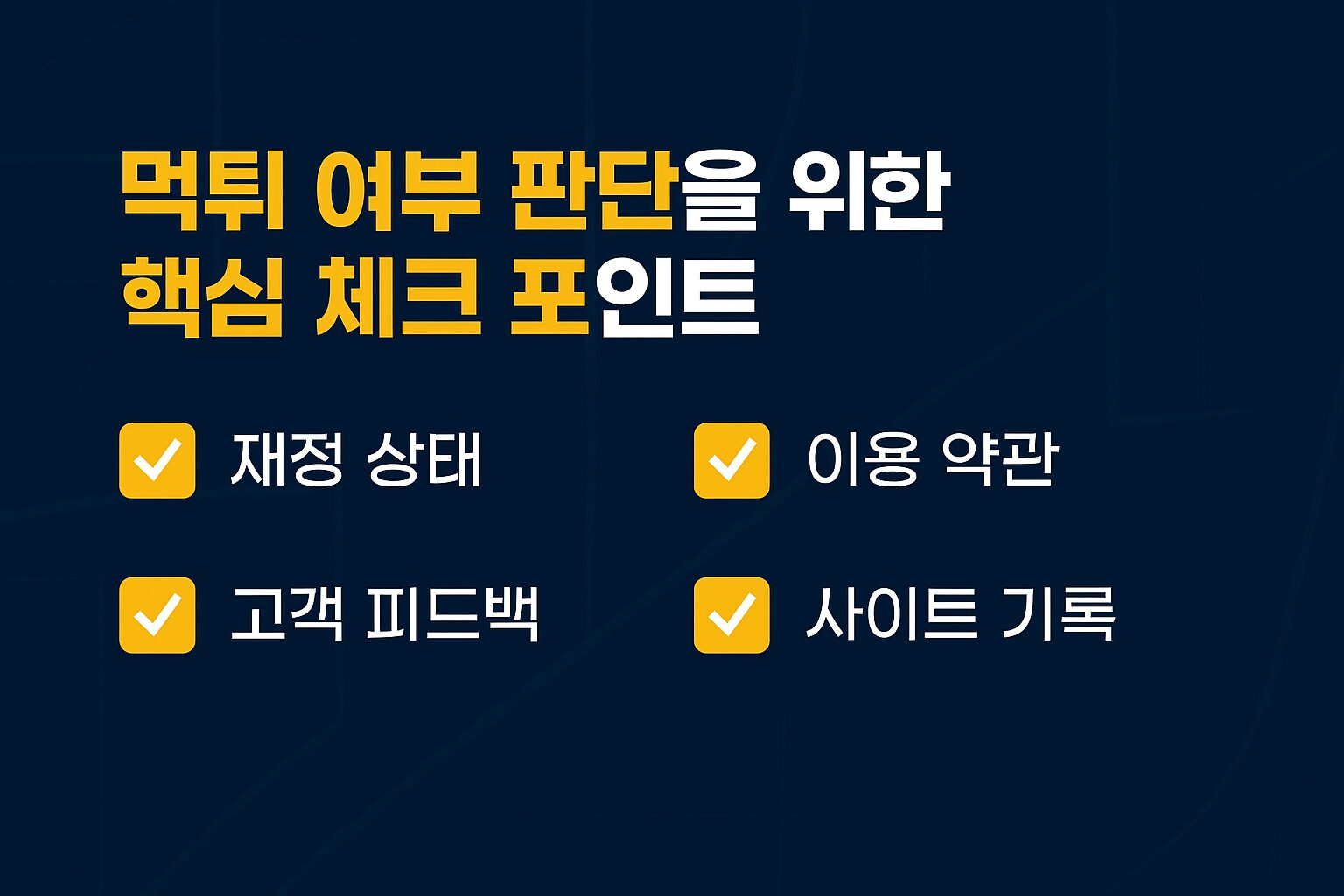 먹튀 여부 판단을 위한
핵심 체크 포인트

재정 상태

이용 약관

고객 피드백

사이트 기록